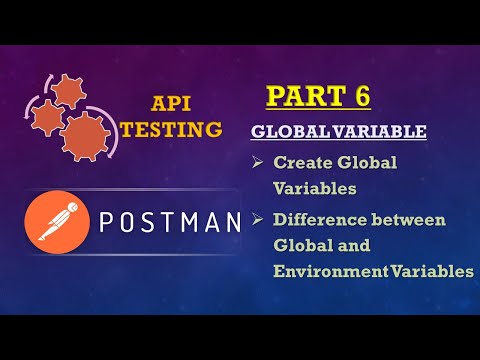 API TESTING

POSTMAN

PART 6

GLOBAL VARIABLE

➢ Create Global Variables

➢ Difference between Global and Environment Variables